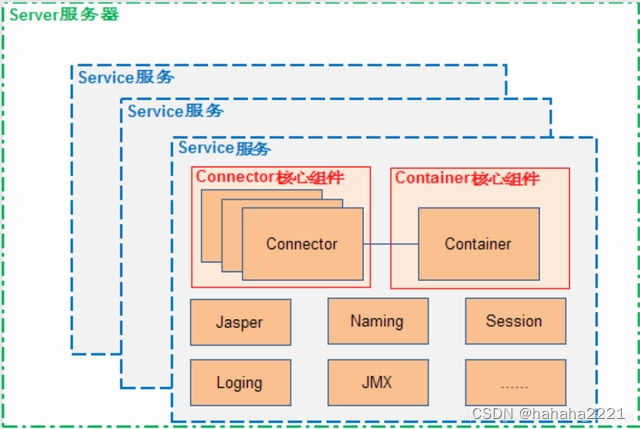 Server服务器

Service服务

Service服务

Service服务

Connector核心组件

Connector

Container核心组件

Container

Jasper

Naming

Session

Loging

JMX

......

CSDN @hahaha2221